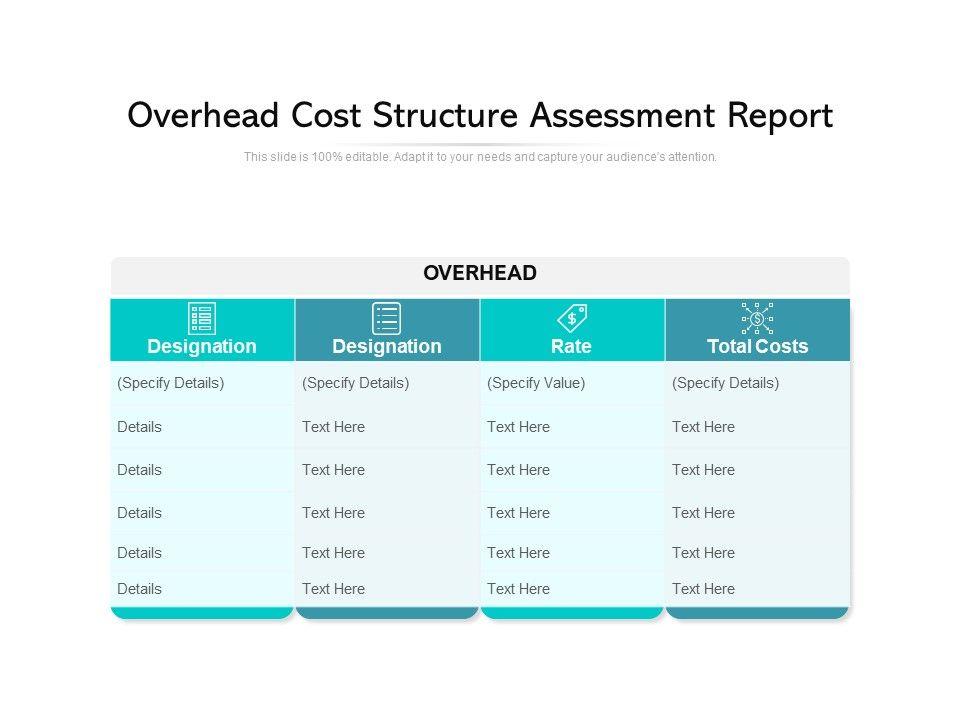 Overhead Cost Structure Assessment Report

This slide is 100% editable. Adapt it to your needs and capture your audience's attention.

OVERHEAD

| Designation | Designation | Rate | Total Costs |
|---|---|---|---|
| (Specify Details) | (Specify Details) | (Specify Value) | (Specify Details) |
| Details | Text Here | Text Here | Text Here |
| Details | Text Here | Text Here | Text Here |
| Details | Text Here | Text Here | Text Here |
| Details | Text Here | Text Here | Text Here |
| Details | Text Here | Text Here | Text Here |